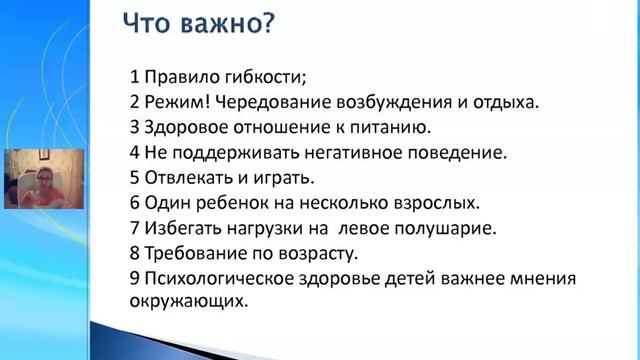 Что важно?

1 Правило гибкости;
2 Режим! Чередование возбуждения и отдыха.
3 Здоровое отношение к питанию.
4 Не поддерживать негативное поведение.
5 Отвлекать и играть.
6 Один ребенок на несколько взрослых.
7 Избегать нагрузки на левое полушарие.
8 Требование по возрасту.
9 Психологическое здоровье детей важнее мнения окружающих.